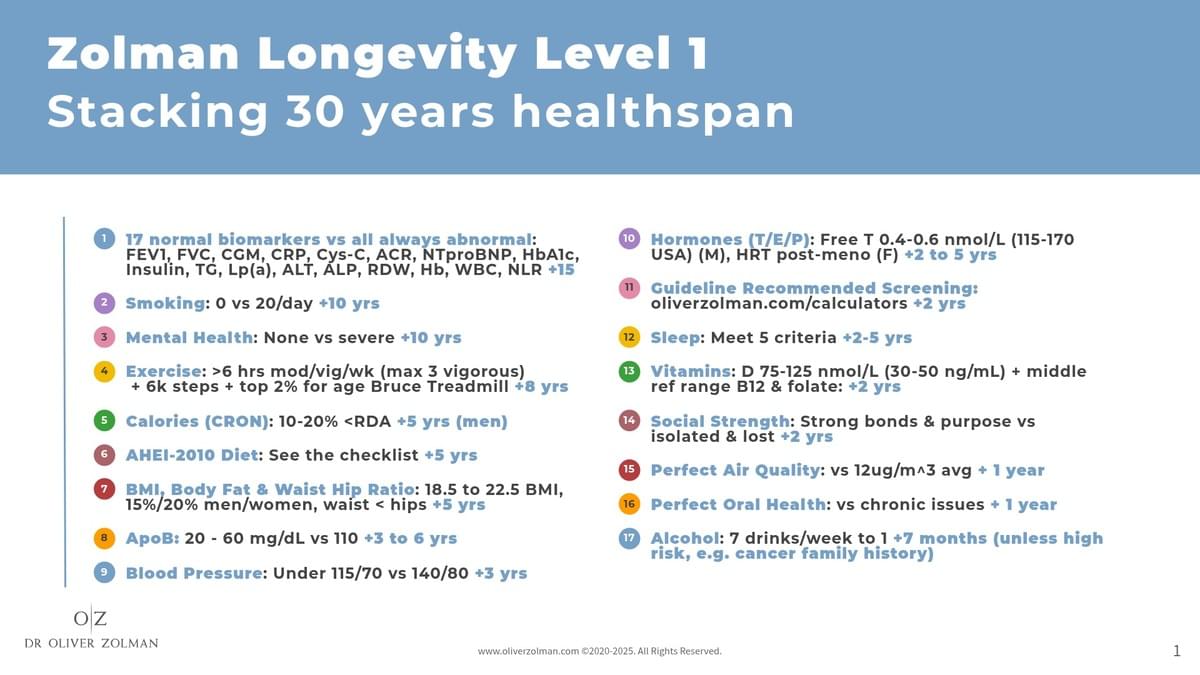 Zolman Longevity Level 1
Stacking 30 years healthspan

1 17 normal biomarkers vs all always abnormal: FEV1, FVC, CGM, CRP, Cys-C, ACR, NTproBNP, HbA1c, Insulin, TG, Lp(a), ALT, ALP, RDW, Hb, WBC, NLR +15

2 Smoking: 0 vs 20/day +10 yrs

3 Mental Health: None vs severe +10 yrs

4 Exercise: >6 hrs mod/vig/wk (max 3 vigorous) + 6k steps + top 2% for age Bruce Treadmill +8 yrs

5 Calories (CRON): 10-20% <RDA +5 yrs (men)

6 AHEI-2010 Diet: See the checklist +5 yrs

7 BMI, Body Fat & Waist Hip Ratio: 18.5 to 22.5 BMI, 15%/20% men/women, waist < hips +5 yrs

8 ApoB: 20 - 60 mg/dL vs 110 +3 to 6 yrs

9 Blood Pressure: Under 115/70 vs 140/80 +3 yrs

10 Hormones (T/E/P): Free T 0.4-0.6 nmol/L (115-170 USA) (M), HRT post-meno (F) +2 to 5 yrs

11 Guideline Recommended Screening: oliverzolman.com/calculators +2 yrs

12 Sleep: Meet 5 criteria +2-5 yrs

13 Vitamins: D 75-125 nmol/L (30-50 ng/mL) + middle ref range B12 & folate: +2 yrs

14 Social Strength: Strong bonds & purpose vs isolated & lost +2 yrs

15 Perfect Air Quality: vs 12ug/m^3 avg + 1 year

16 Perfect Oral Health: vs chronic issues + 1 year

17 Alcohol: 7 drinks/week to 1 +7 months (unless high risk, e.g. cancer family history)

O|Z
DR OLIVER ZOLMAN

www.oliverzolman.com ©2020-2025. All Rights Reserved.

1